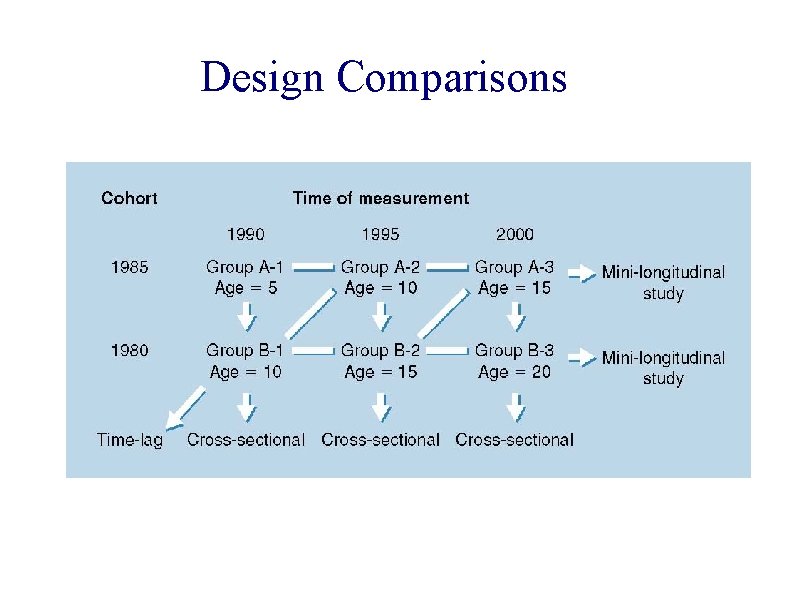 Design Comparisons

Cohort

Time of measurement

1990

1995

2000

1985

Group A-1
Age = 5

Group A-2
Age = 10

Group A-3
Age = 15

Mini-longitudinal study

1980

Group B-1
Age = 10

Group B-2
Age = 15

Group B-3
Age = 20

Mini-longitudinal study

Time-lag

Cross-sectional

Cross-sectional

Cross-sectional